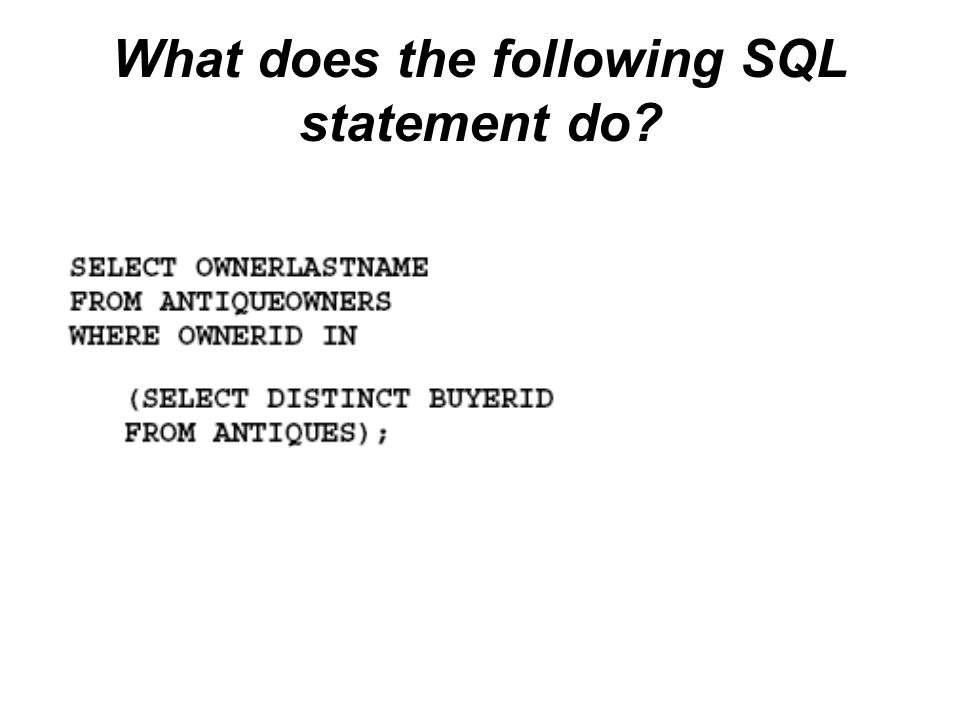 What does the following SQL statement do?

SELECT OWNERLASTNAME
FROM ANTIQUEOWNERS
WHERE OWNERID IN

(SELECT DISTINCT BUYERID
FROM ANTIQUES);